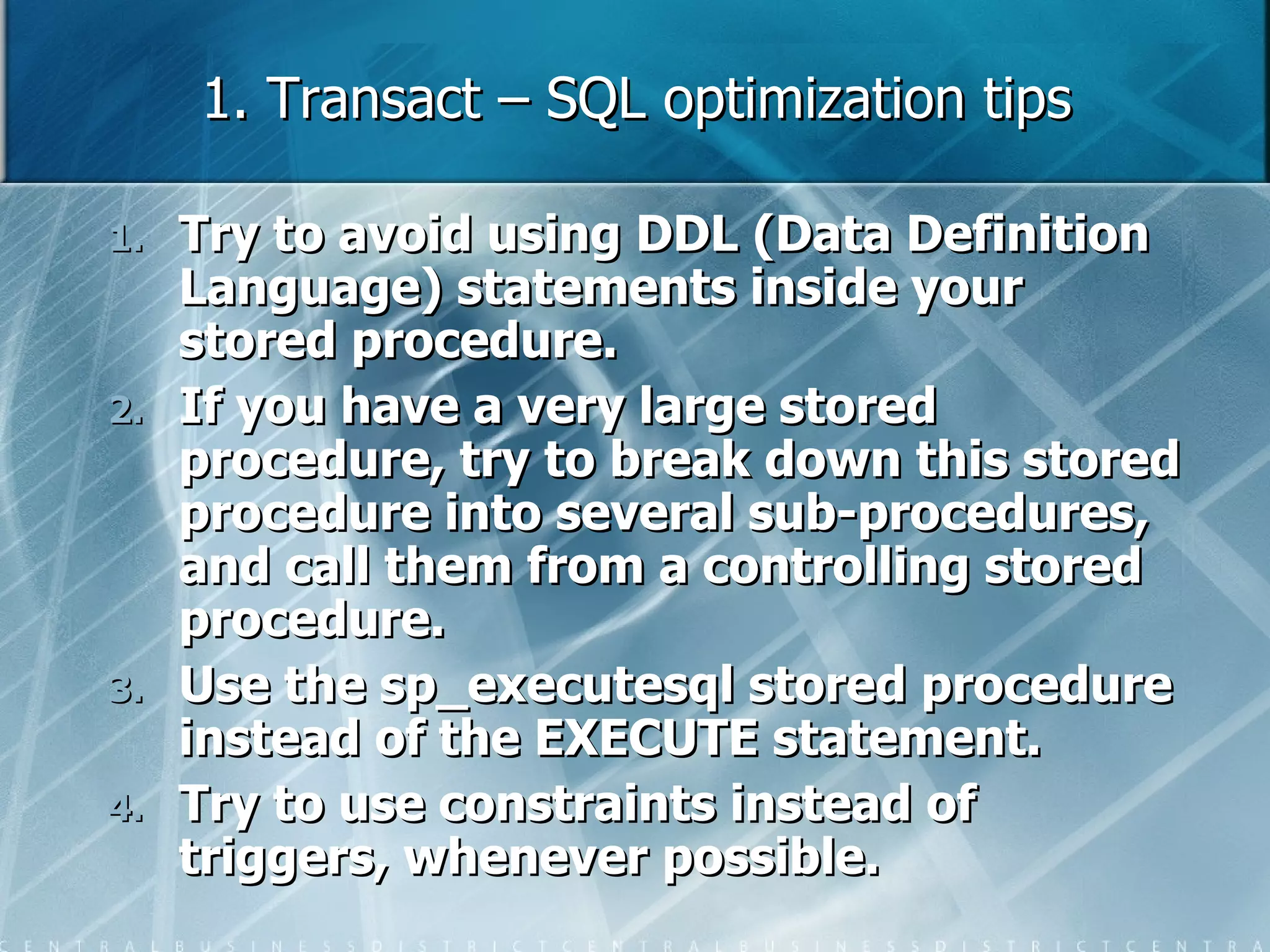 1. Transact – SQL optimization tips

1. Try to avoid using DDL (Data Definition Language) statements inside your stored procedure.
2. If you have a very large stored procedure, try to break down this stored procedure into several sub-procedures, and call them from a controlling stored procedure.
3. Use the sp_executesql stored procedure instead of the EXECUTE statement.
4. Try to use constraints instead of triggers, whenever possible.

CENTRALBUSINESSDISTRICTCENTRALBUSINESSDISTRICTCENTRA